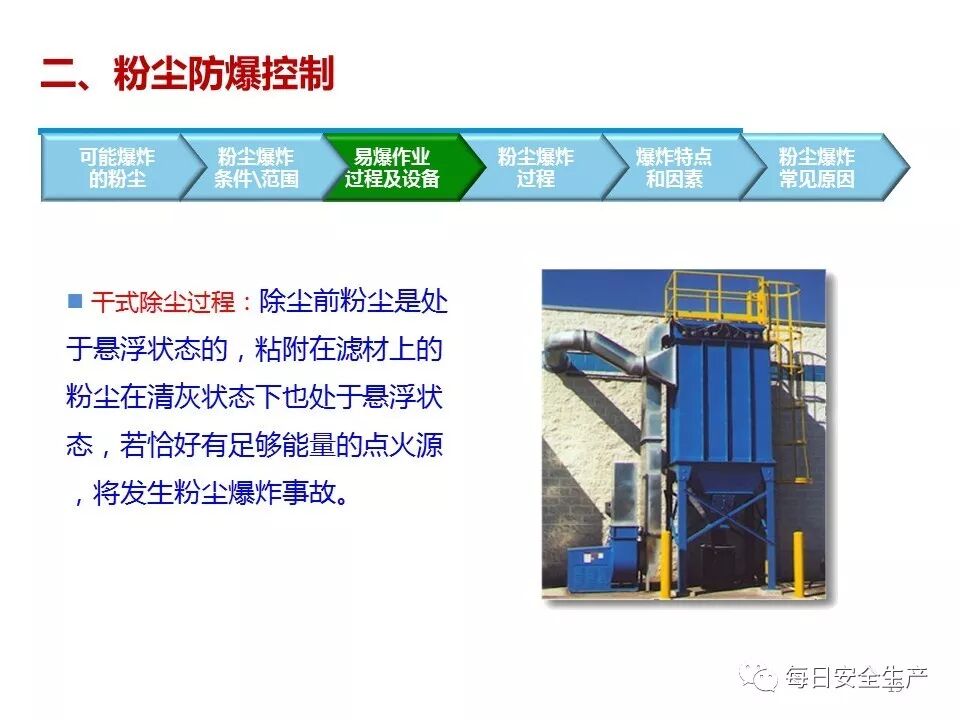 二、粉尘防爆控制

可能爆炸的粉尘
粉尘爆炸条件\范围
易爆作业过程及设备
粉尘爆炸过程
爆炸特点和因素
粉尘爆炸常见原因

■ 干式除尘过程：除尘前粉尘是处于悬浮状态的，粘附在滤材上的粉尘在清灰状态下也处于悬浮状态，若恰好有足够能量的点火源，将发生粉尘爆炸事故。

每日安全生产